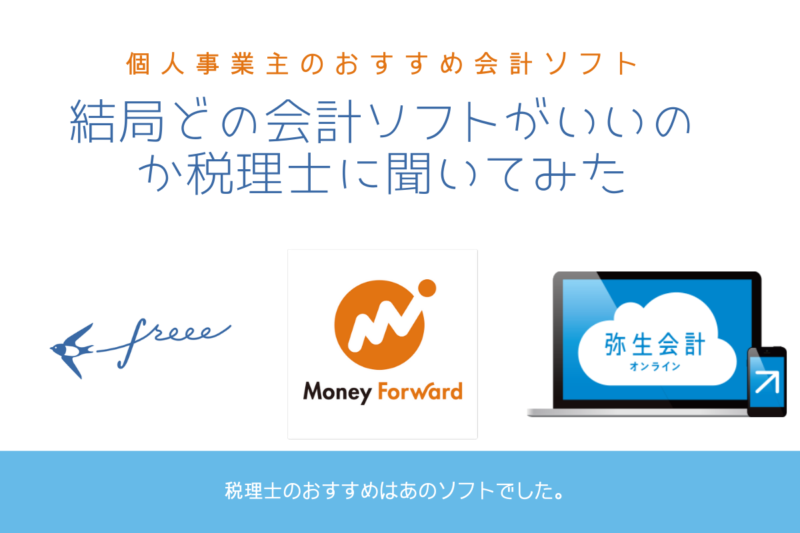 個人事業主のおすすめ会計ソフト

結局どの会計ソフトがいいのか税理士に聞いてみた

freee

Money Forward

弥生会計
オンライン

税理士のおすすめはあのソフトでした。